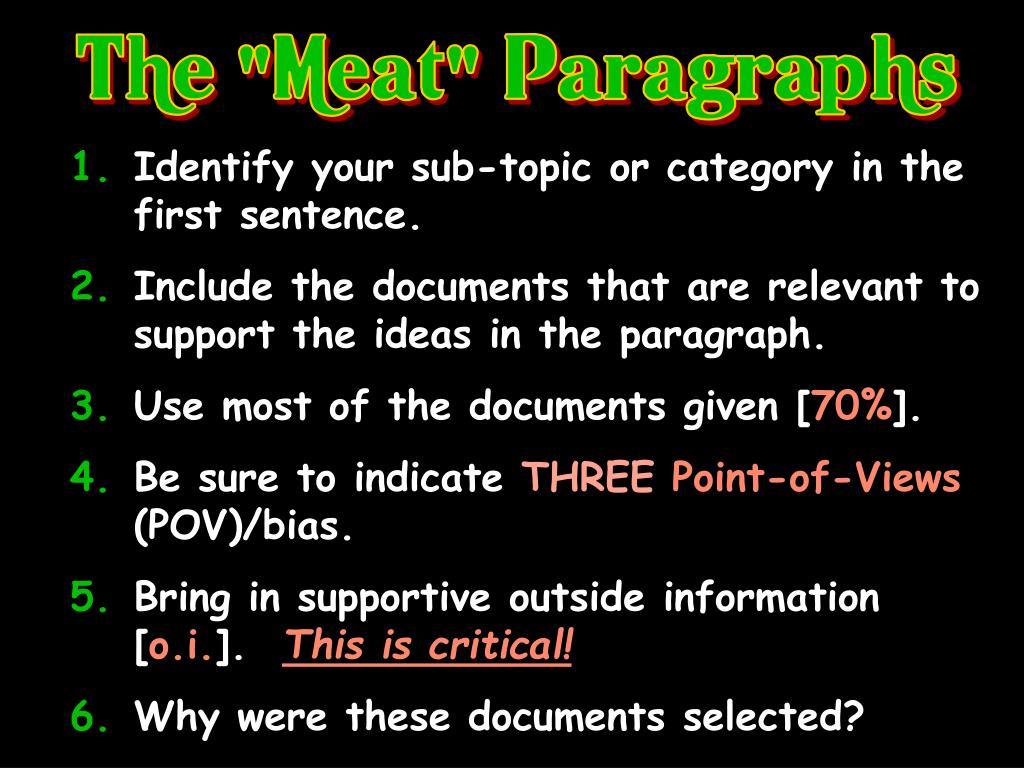 The "Meat" Paragraphs

1. Identify your sub-topic or category in the first sentence.

2. Include the documents that are relevant to support the ideas in the paragraph.

3. Use most of the documents given [70%].

4. Be sure to indicate THREE Point-of-Views (POV)/bias.

5. Bring in supportive outside information [o.i.]. This is critical!

6. Why were these documents selected?